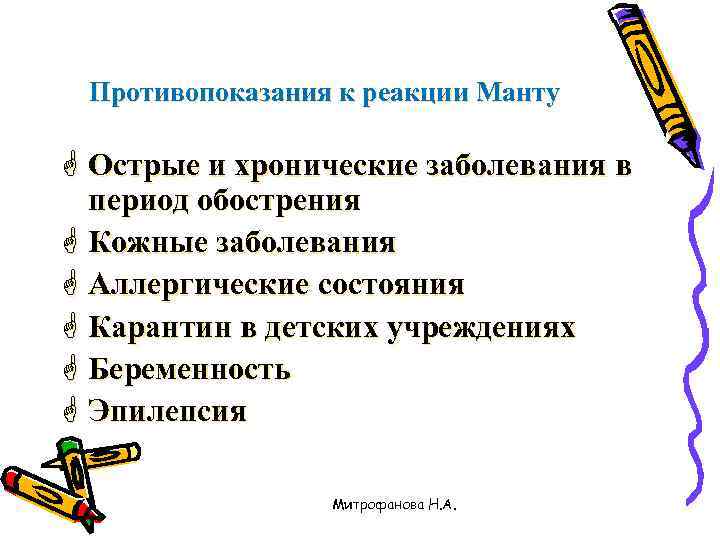 Противопоказания к реакции Манту

Острые и хронические заболевания в период обострения

Кожные заболевания

Аллергические состояния

Карантин в детских учреждениях

Беременность

Эпилепсия

Митрофанова Н.А.